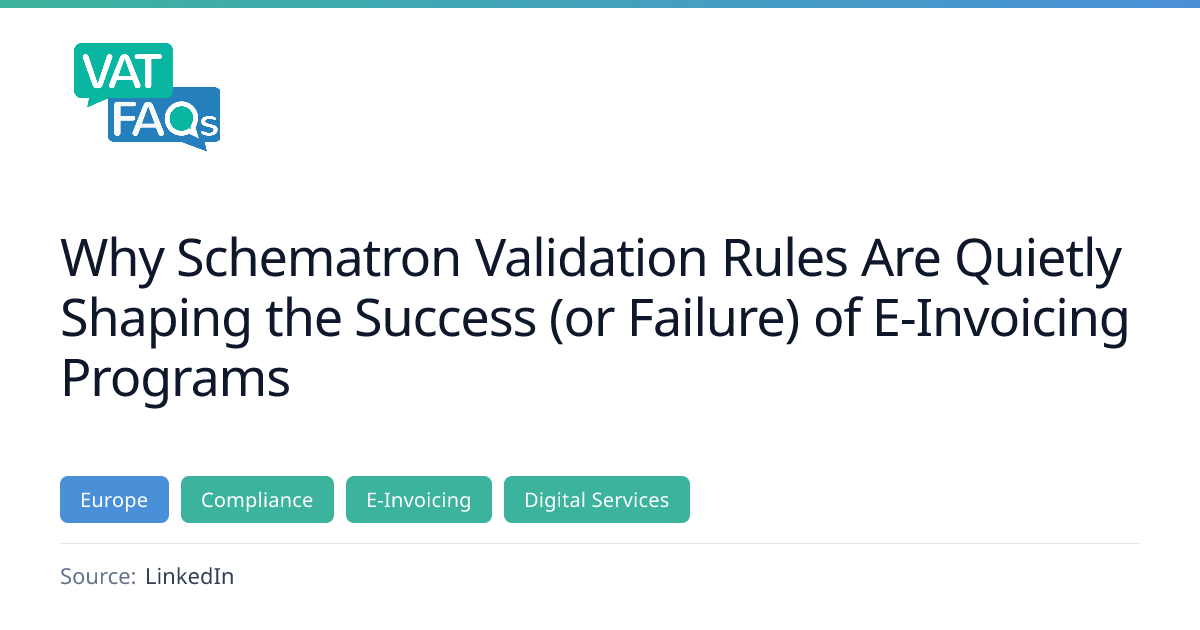 VAT FAQs

Why Schematron Validation Rules Are Quietly Shaping the Success (or Failure) of E-Invoicing Programs

Europe Compliance E-Invoicing Digital Services

Source: LinkedIn